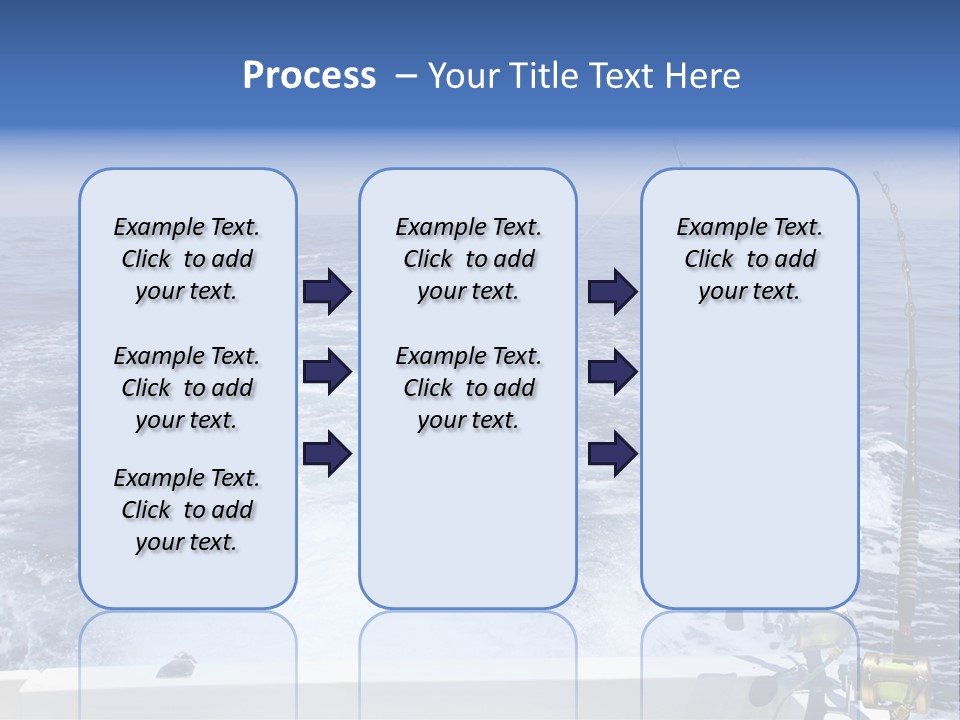 Process – Your Title Text Here

Example Text. Click to add your text.

Example Text. Click to add your text.

Example Text. Click to add your text.

Example Text. Click to add your text.

Example Text. Click to add your text.

Example Text. Click to add your text.